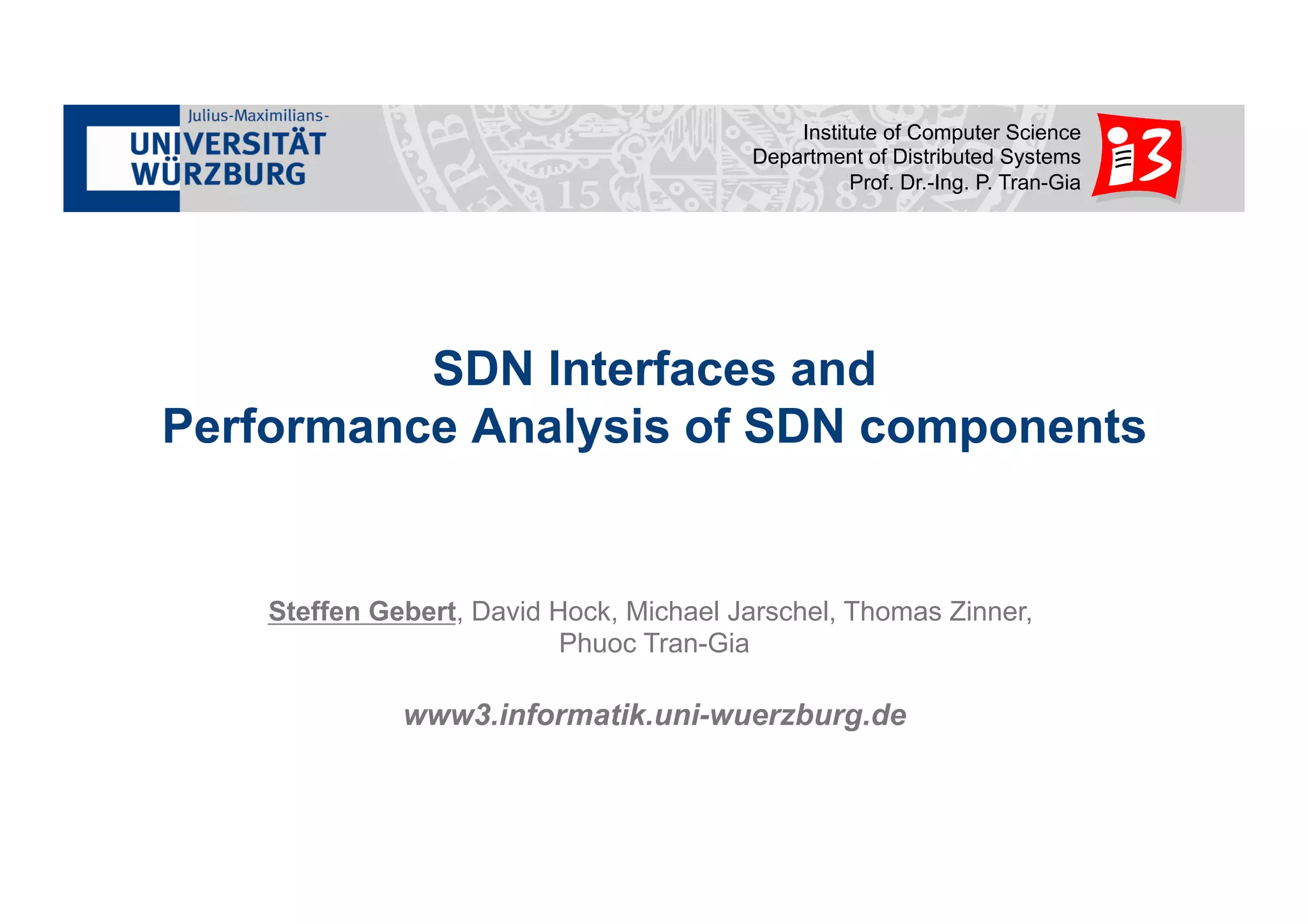 Julius-Maximilians-
UNIVERSITÄT
WÜRZBURG

Institute of Computer Science
Department of Distributed Systems
Prof. Dr.-Ing. P. Tran-Gia

i3

SDN Interfaces and
Performance Analysis of SDN components

Steffen Gebert, David Hock, Michael Jarschel, Thomas Zinner,
Phuoc Tran-Gia

www3.informatik.uni-wuerzburg.de